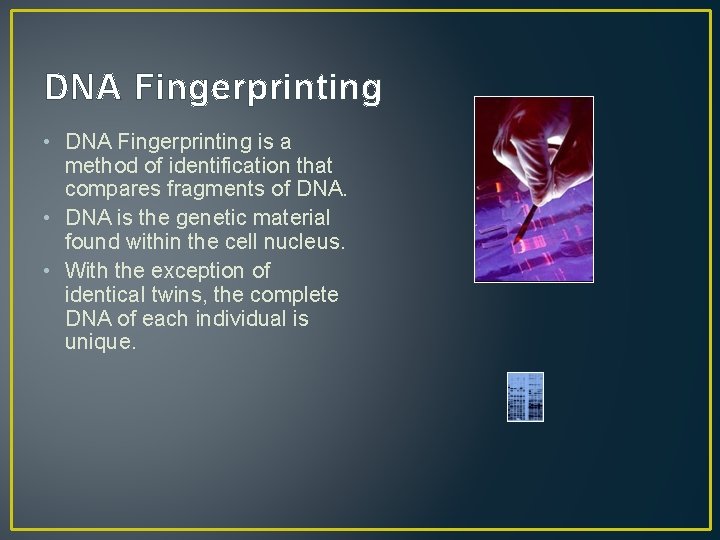 DNA Fingerprinting

• DNA Fingerprinting is a method of identification that compares fragments of DNA.
• DNA is the genetic material found within the cell nucleus.
• With the exception of identical twins, the complete DNA of each individual is unique.